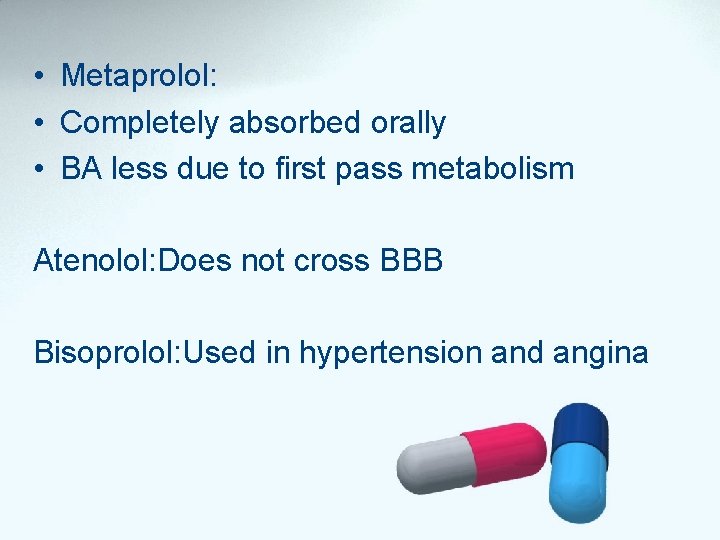 • Metaprolol:
• Completely absorbed orally
• BA less due to first pass metabolism

Atenolol:Does not cross BBB

Bisoprolol:Used in hypertension and angina